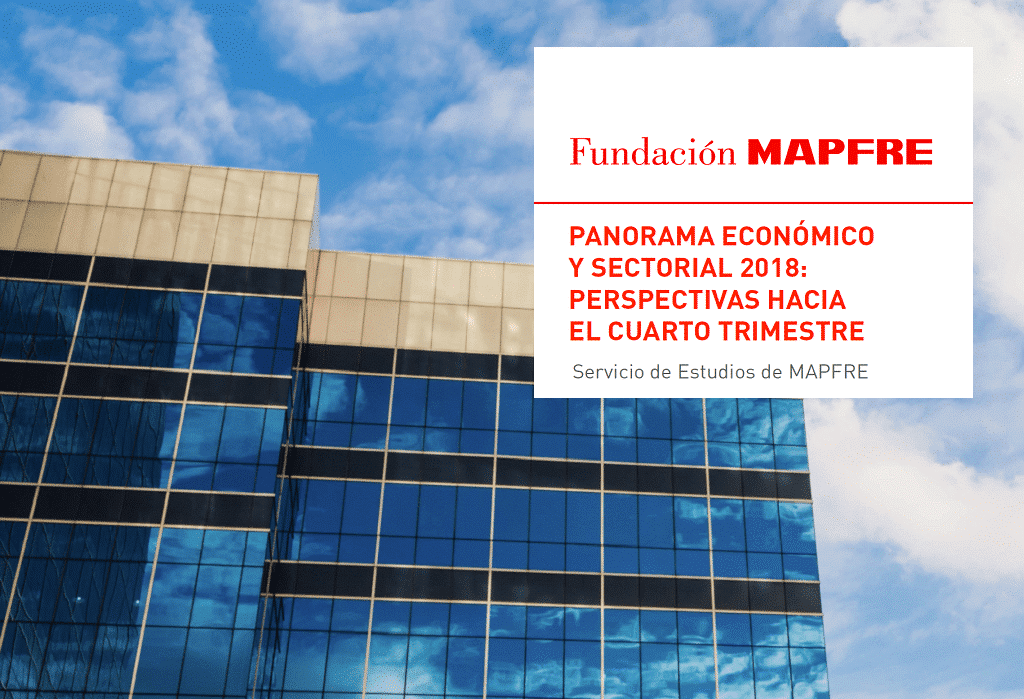 Fundación MAPFRE

PANORAMA ECONÓMICO Y SECTORIAL 2018: PERSPECTIVAS HACIA EL CUARTO TRIMESTRE

Servicio de Estudios de MAPFRE